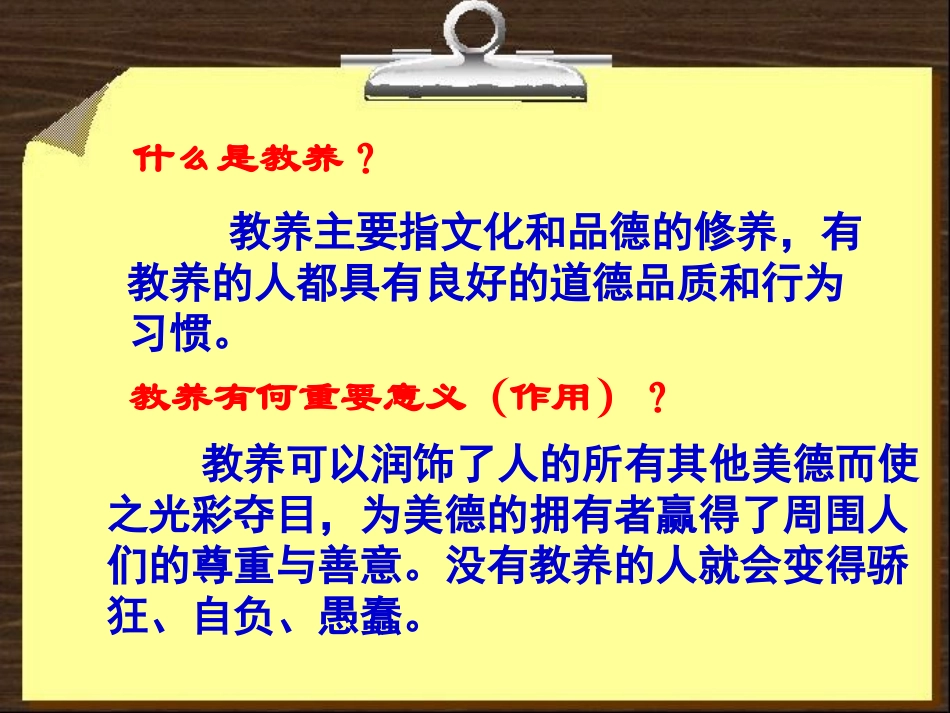 什么是教养？

教养主要指文化和品德的修养，有教养的人都具有良好的道德品质和行为习惯。

教养有何重要意义（作用）？

教养可以润饰了人的所有其他美德而使之光彩夺目，为美德的拥有者赢得了周围人们的尊重与善意。没有教养的人就会变得骄狂、自负、愚蠢。